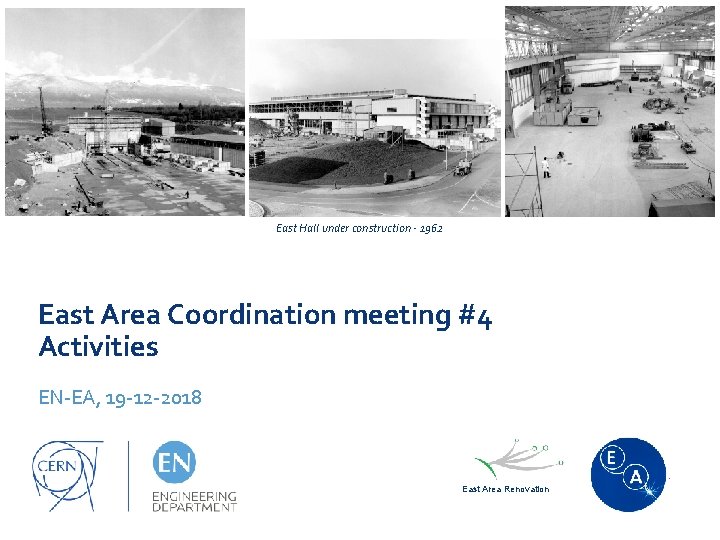 East Hall under construction - 1962

East Area Coordination meeting #4
Activities

EN-EA, 19-12-2018

CERN

EN
ENGINEERING
DEPARTMENT

East Area Renovation

E
A